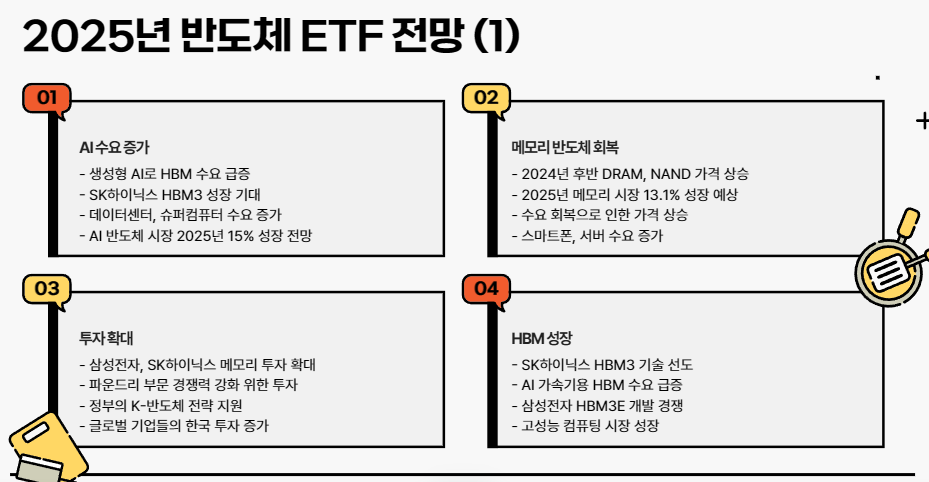 2025년 반도체 ETF 전망 (1)

01

AI 수요 증가

- 생성형 AI로 HBM 수요 급증
- SK하이닉스 HBM3 성장 기대
- 데이터센터, 슈퍼컴퓨터 수요 증가
- AI 반도체 시장 2025년 15% 성장 전망

02

메모리 반도체 회복

- 2024년 후반 DRAM, NAND 가격 상승
- 2025년 메모리 시장 13.1% 성장 예상
- 수요 회복으로 인한 가격 상승
- 스마트폰, 서버 수요 증가

03

투자 확대

- 삼성전자, SK하이닉스 메모리 투자 확대
- 파운드리 부문 경쟁력 강화 위한 투자
- 정부의 K-반도체 전략 지원
- 글로벌 기업들의 한국 투자 증가

04

HBM 성장

- SK하이닉스 HBM3 기술 선도
- AI 가속기용 HBM 수요 급증
- 삼성전자 HBM3E 개발 경쟁
- 고성능 컴퓨팅 시장 성장